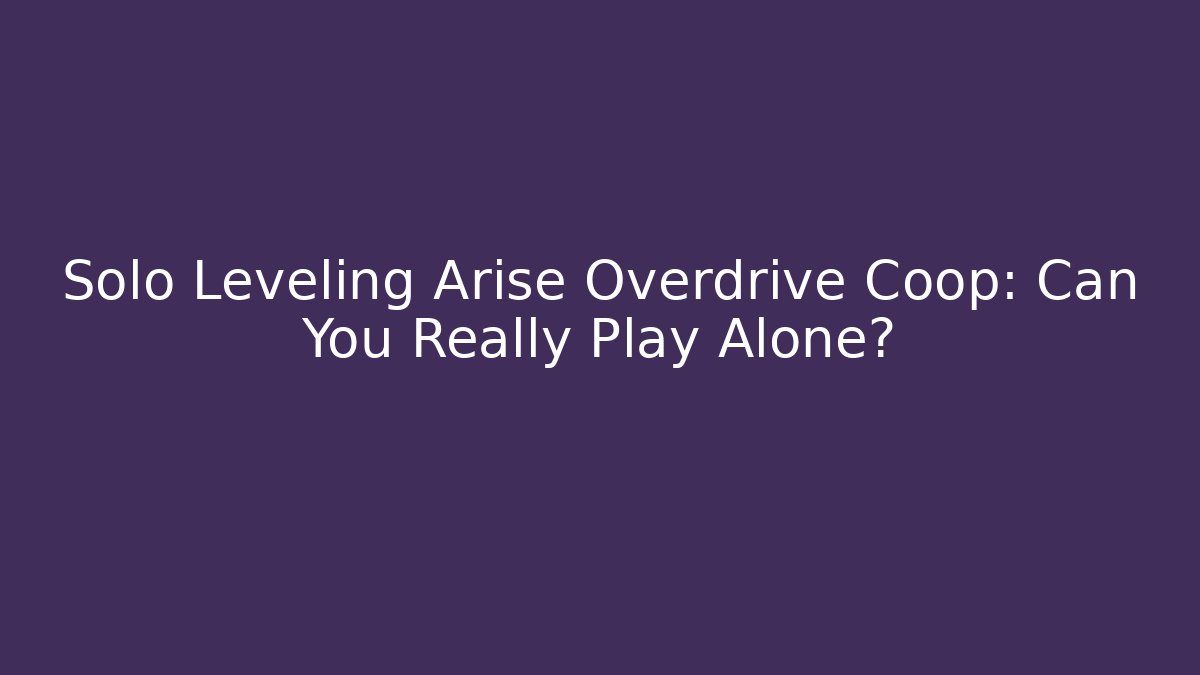 Solo Leveling Arise Overdrive Coop: Can You Really Play Alone?